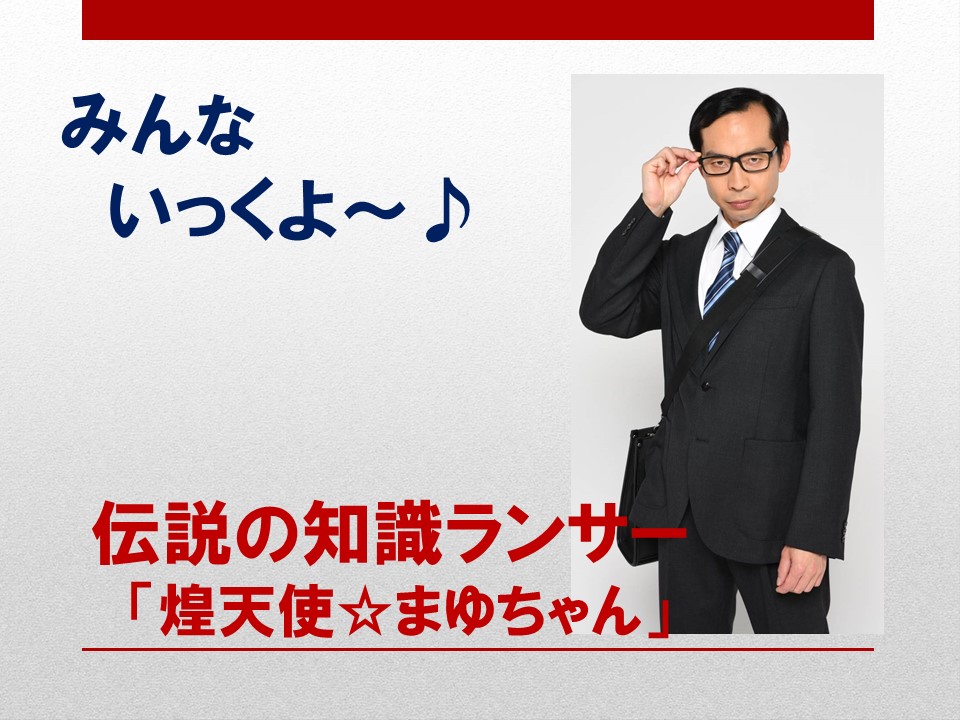 みんな
いっくよ～♪

伝説の知識ランサー
「煌天使☆まゆちゃん」